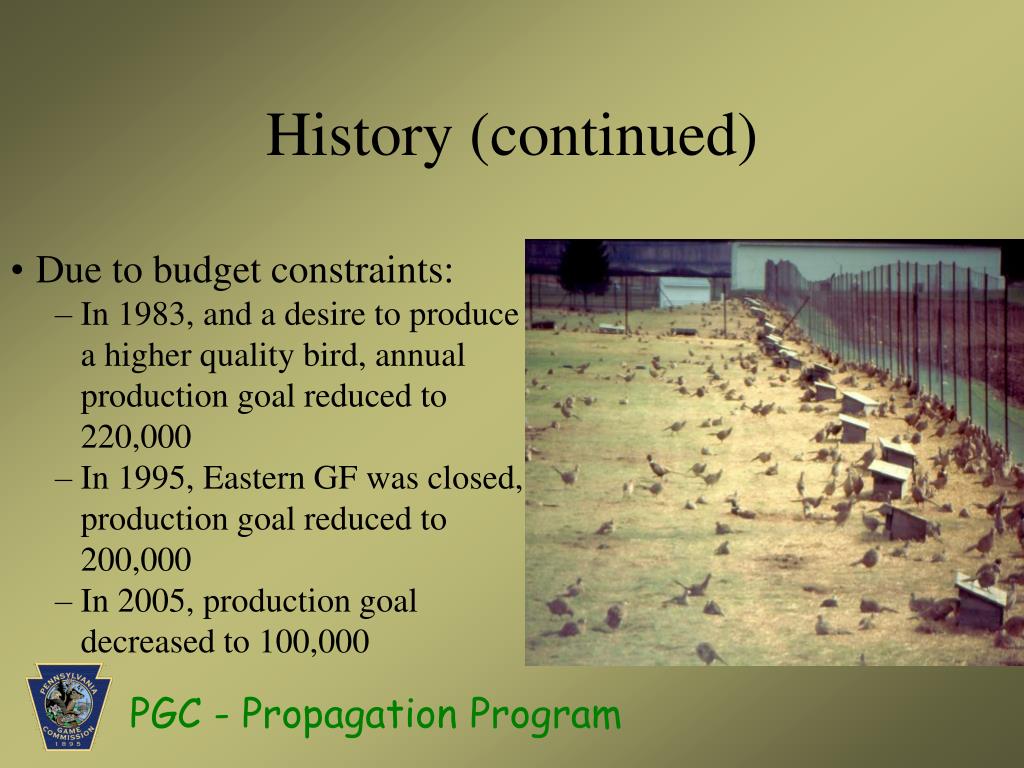 History (continued)

• Due to budget constraints:
– In 1983, and a desire to produce a higher quality bird, annual production goal reduced to 220,000
– In 1995, Eastern GF was closed, production goal reduced to 200,000
– In 2005, production goal decreased to 100,000

PENNSYLVANIA GAME COMMISSION 1895

PGC - Propagation Program